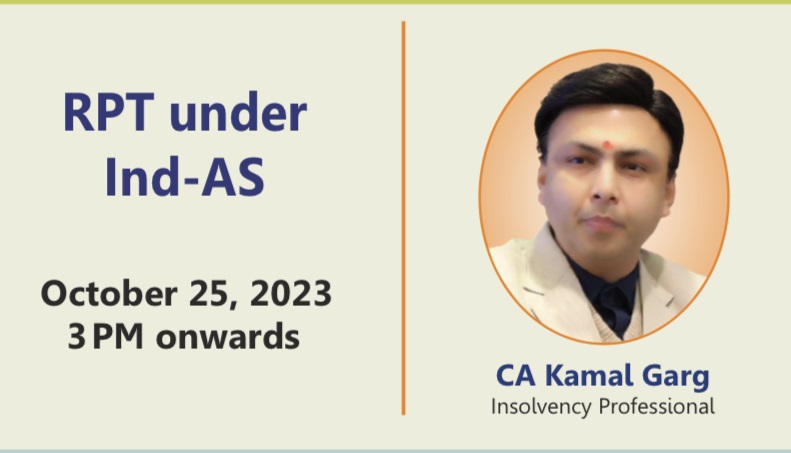 RPT under Ind-AS

October 25, 2023
3 PM onwards

CA Kamal Garg
Insolvency Professional